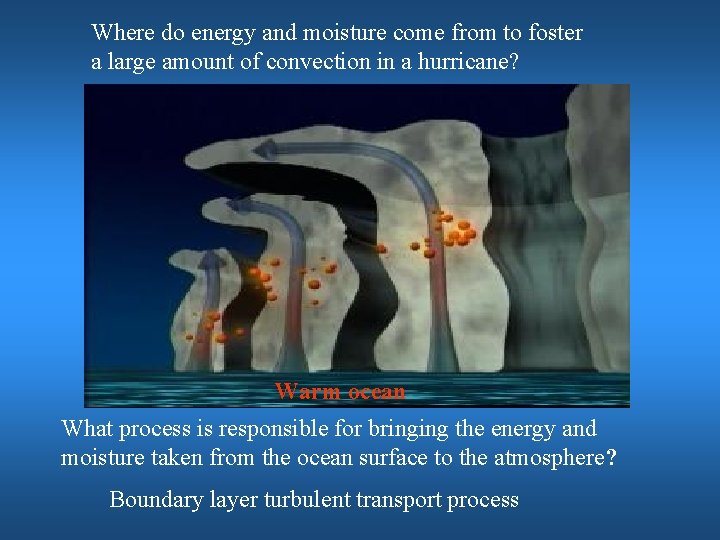 Where do energy and moisture come from to foster a large amount of convection in a hurricane?

Warm ocean

What process is responsible for bringing the energy and moisture taken from the ocean surface to the atmosphere?

Boundary layer turbulent transport process